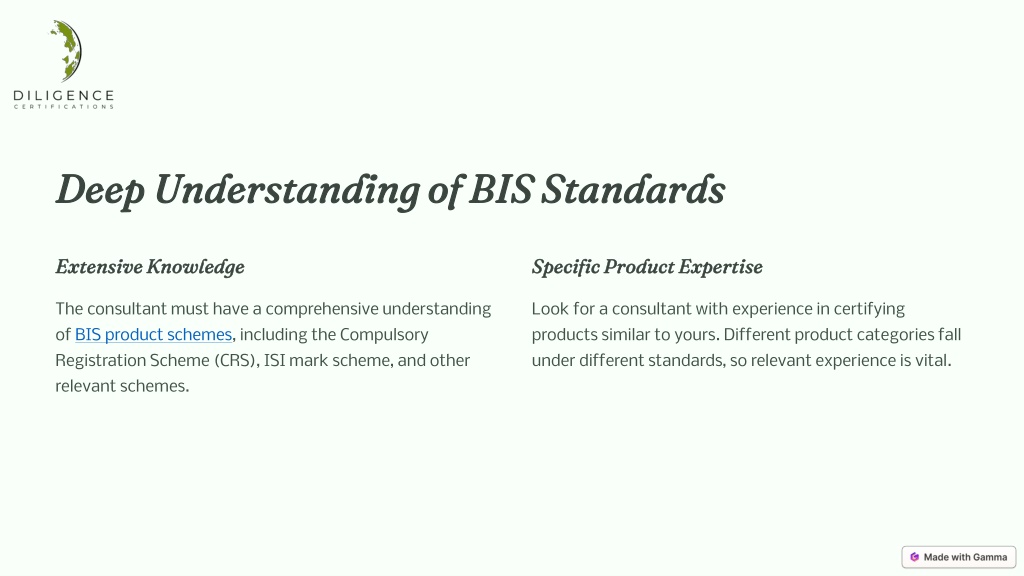 DILIGENCE
CERTIFICATIONS

Deep Understanding of BIS Standards

Extensive Knowledge

The consultant must have a comprehensive understanding of BIS product schemes, including the Compulsory Registration Scheme (CRS), ISI mark scheme, and other relevant schemes.

Specific Product Expertise

Look for a consultant with experience in certifying products similar to yours. Different product categories fall under different standards, so relevant experience is vital.

Made with Gamma